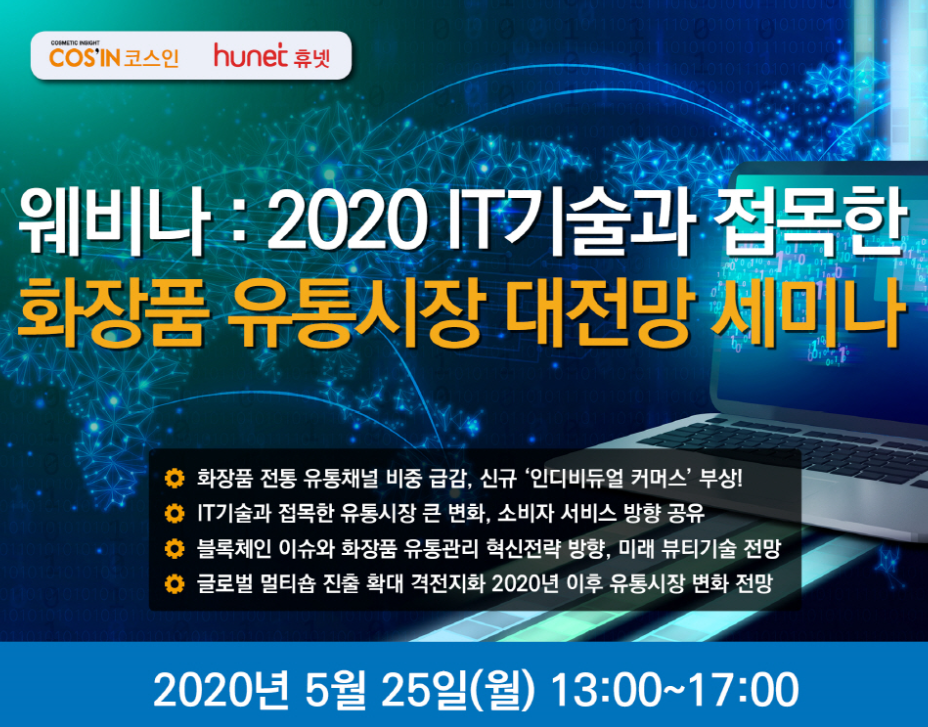 COSMETIC INSIGHT
COS'IN 코스인 hunet 휴넷

웨비나 : 2020 IT기술과 접목한
화장품 유통시장 대전망 세미나

화장품 전통 유통채널 비중 급감, 신규 '인디비듀얼 커머스' 부상!
IT기술과 접목한 유통시장 큰 변화, 소비자 서비스 방향 공유
블록체인 이슈와 화장품 유통관리 혁신전략 방향, 미래 뷰티기술 전망
글로벌 멀티숍 진출 확대 격전지화 2020년 이후 유통시장 변화 전망

2020년 5월 25일(월) 13:00~17:00